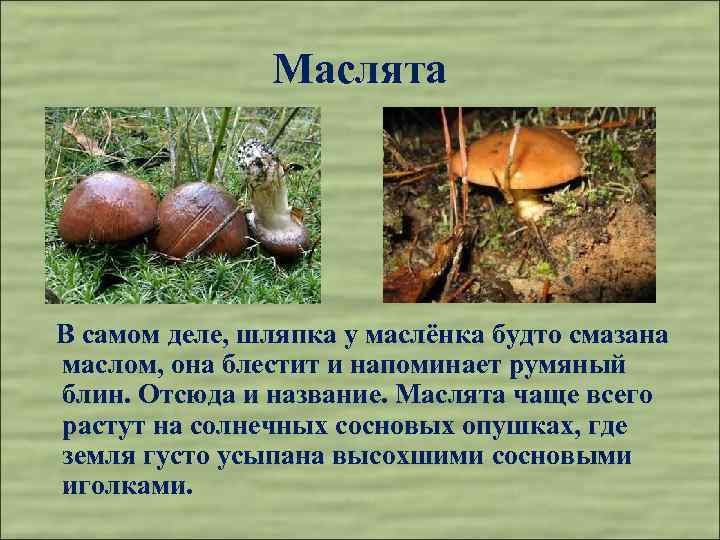 Маслята

В самом деле, шляпка у маслёнка будто смазана маслом, она блестит и напоминает румяный блин. Отсюда и название. Маслята чаще всего растут на солнечных сосновых опушках, где земля густо усыпана высохшими сосновыми иголками.